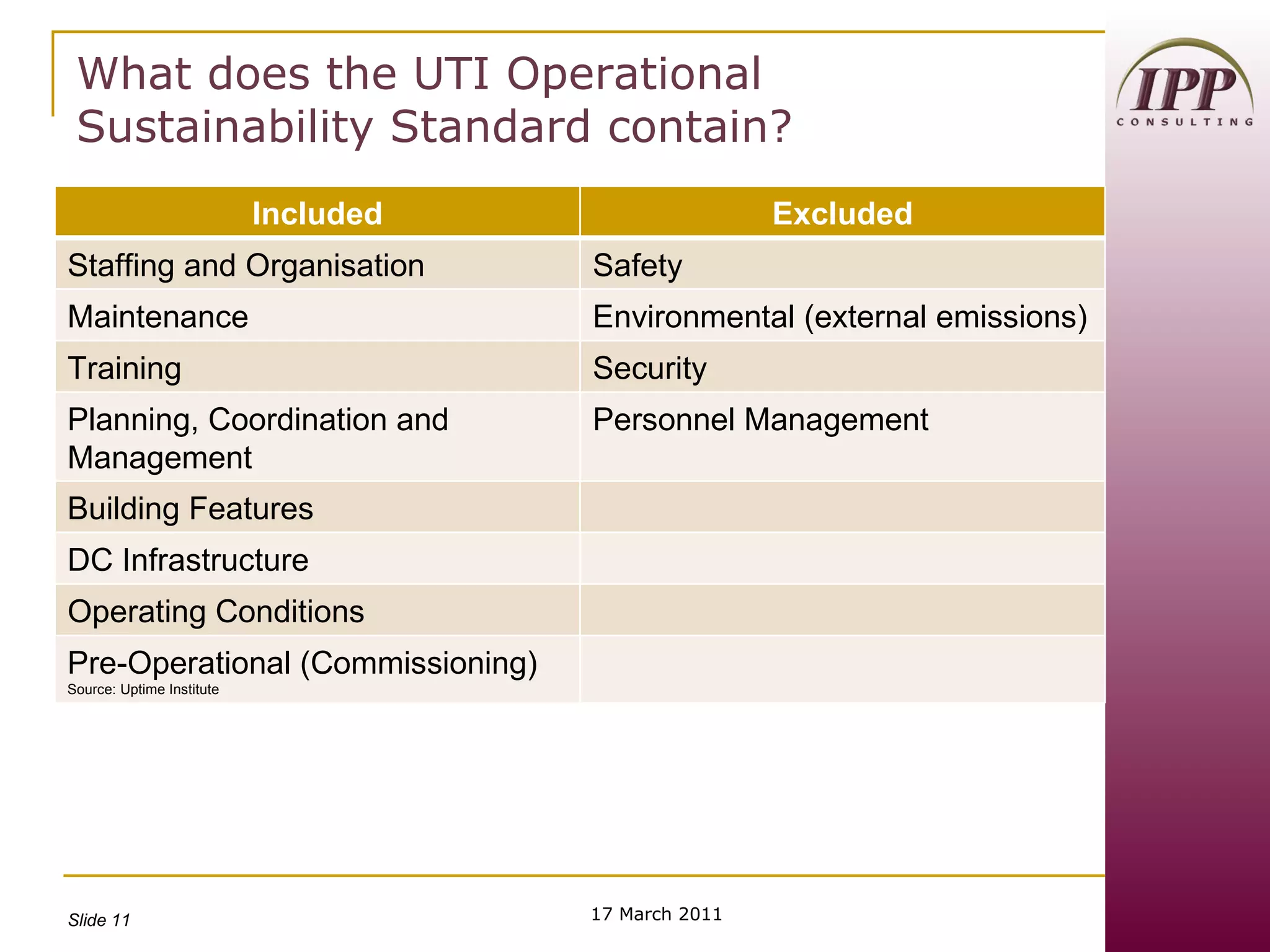 What does the UTI Operational Sustainability Standard contain?

IPP
CONSULTING

| Included | Excluded |
|---|---|
| Staffing and Organisation | Safety |
| Maintenance | Environmental (external emissions) |
| Training | Security |
| Planning, Coordination and Management | Personnel Management |
| Building Features | |
| DC Infrastructure | |
| Operating Conditions | |
| Pre-Operational (Commissioning) Source: Uptime Institute | |

Slide 11

17 March 2011